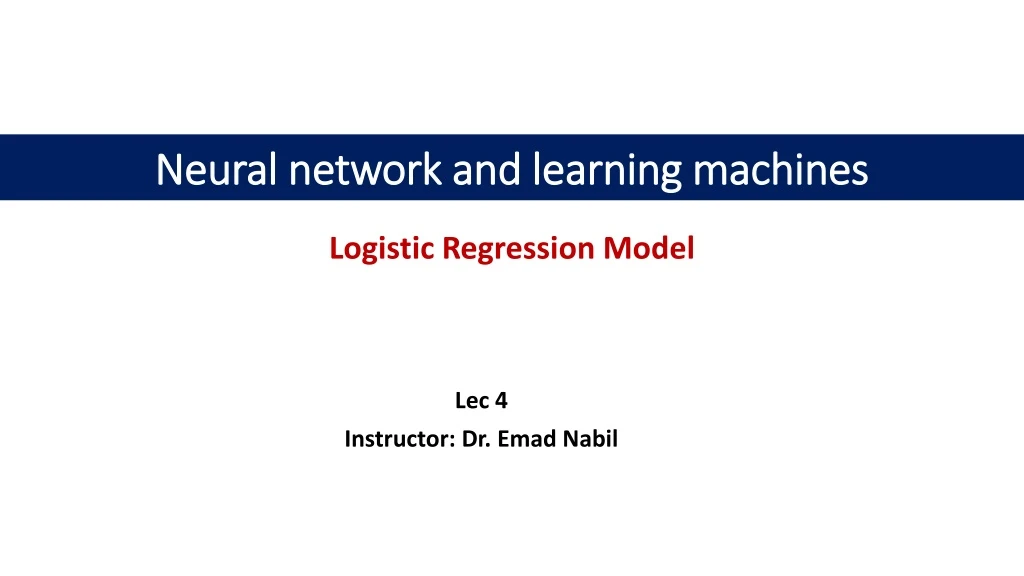 Neural network and learning machines

Logistic Regression Model

Lec 4
Instructor: Dr. Emad Nabil